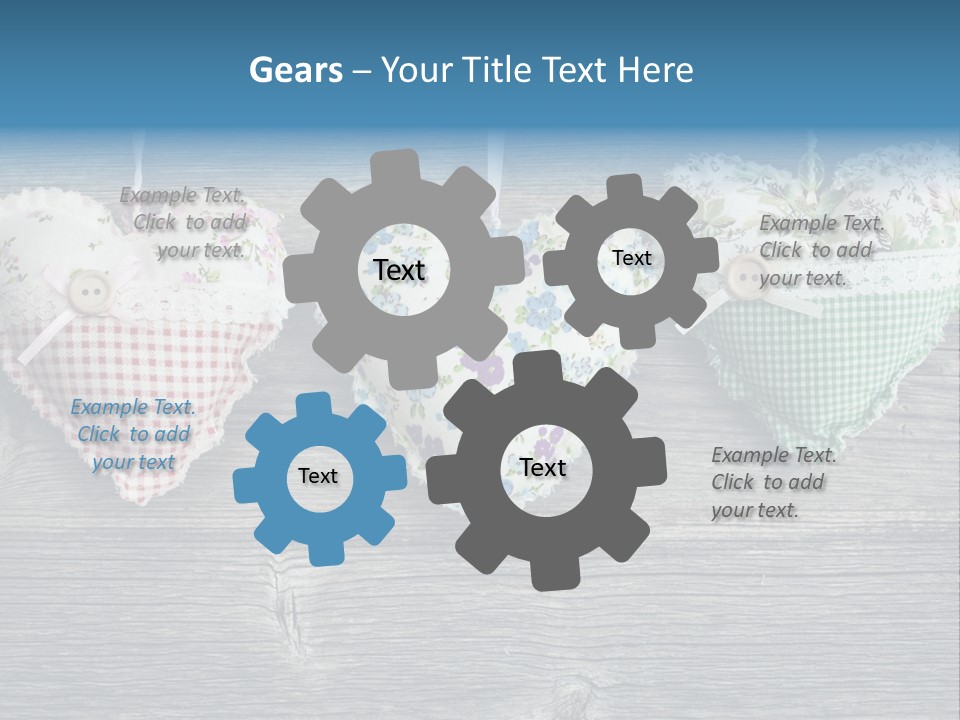 Gears – Your Title Text Here

Example Text. Click to add your text.

Text

Text

Example Text. Click to add your text.

Example Text. Click to add your text

Text

Text

Example Text. Click to add your text.